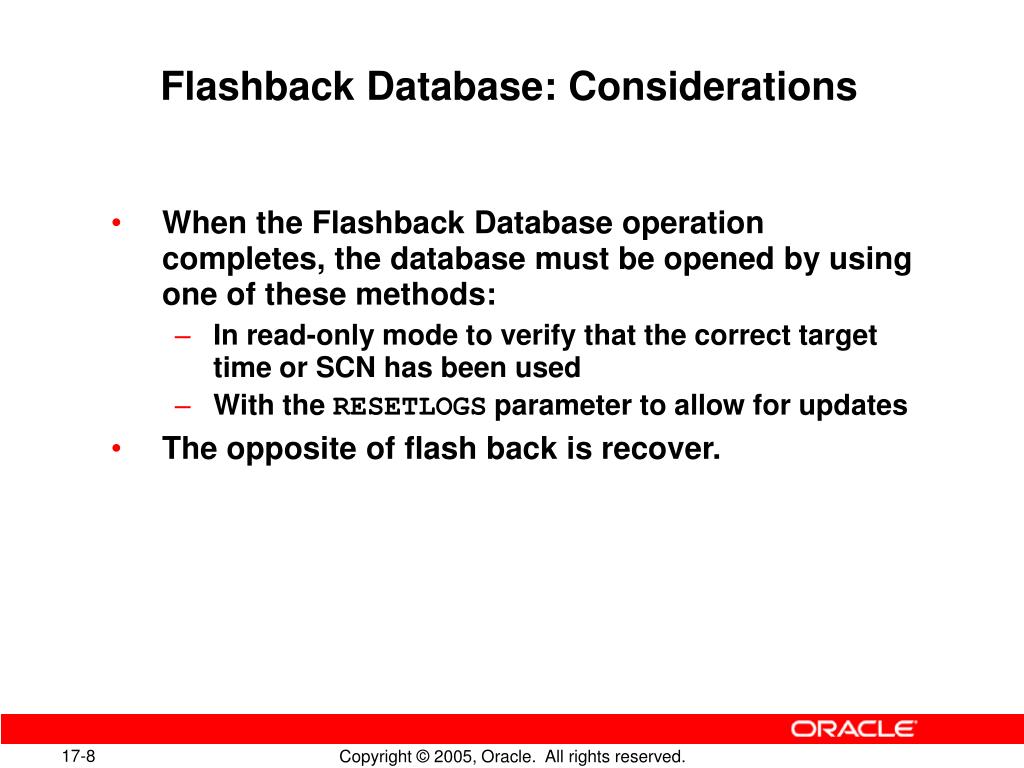 Flashback Database: Considerations

• When the Flashback Database operation completes, the database must be opened by using one of these methods:
– In read-only mode to verify that the correct target time or SCN has been used
– With the RESETLOGS parameter to allow for updates
• The opposite of flash back is recover.

ORACLE

17-8

Copyright © 2005, Oracle. All rights reserved.